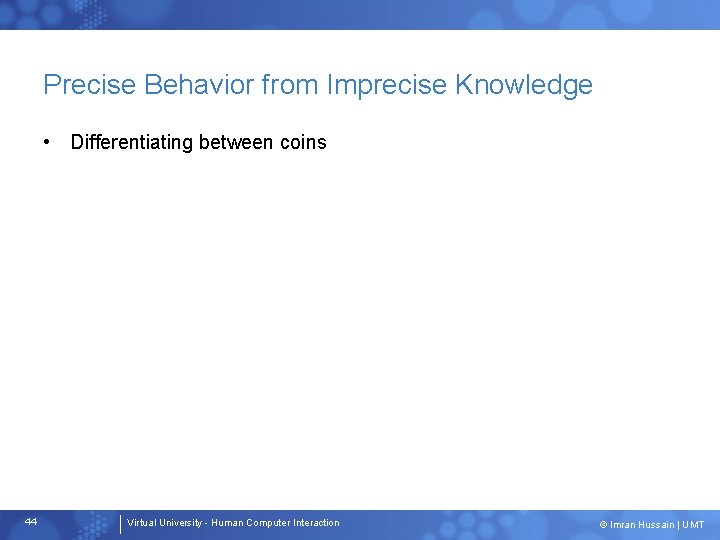 Precise Behavior from Imprecise Knowledge

• Differentiating between coins

44

Virtual University - Human Computer Interaction

© Imran Hussain | UMT